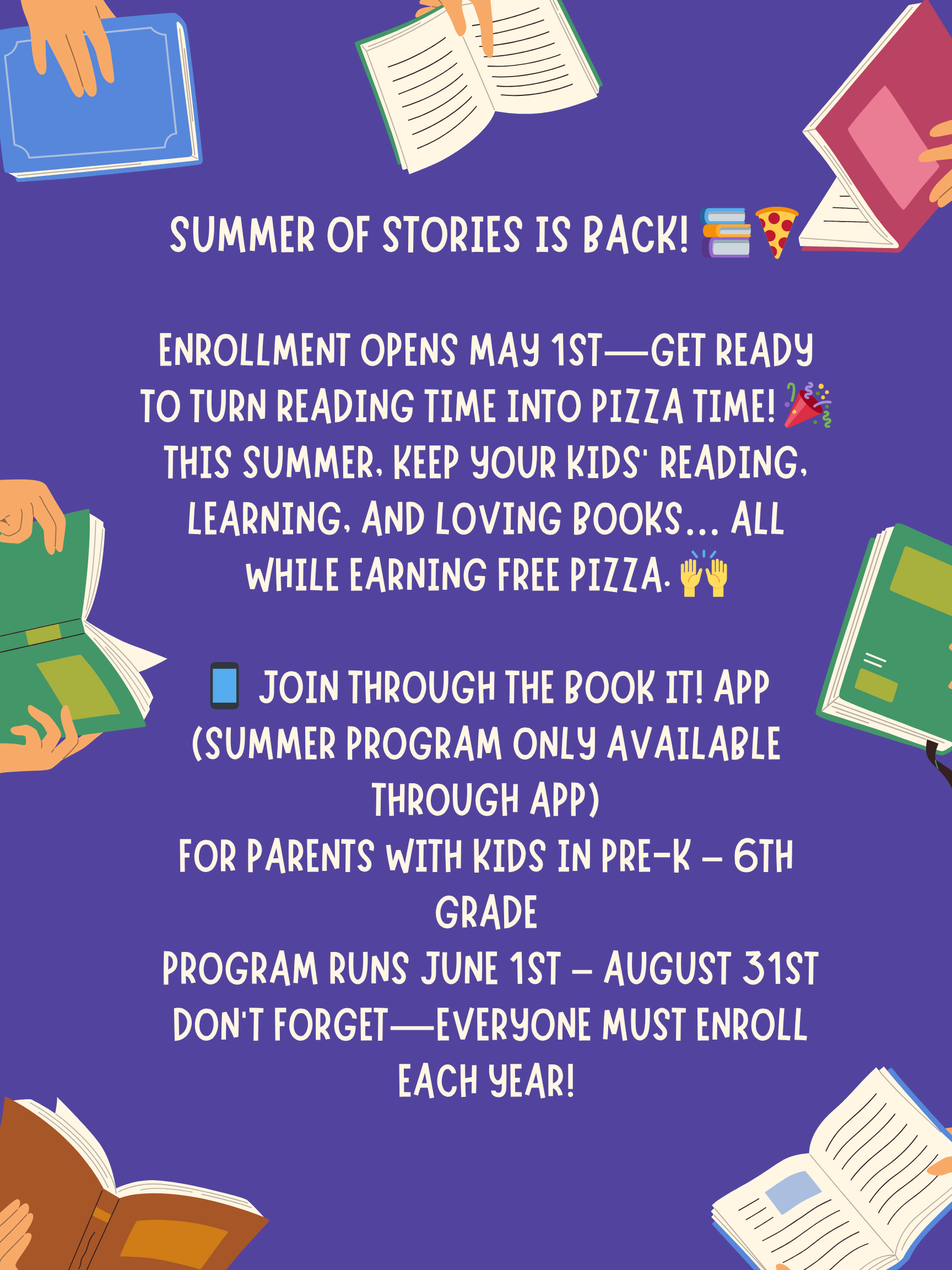 SUMMER OF STORIES IS BACK! 📚🍕

ENROLLMENT OPENS MAY 1ST—GET READY TO TURN READING TIME INTO PIZZA TIME! 🎉 THIS SUMMER, KEEP YOUR KIDS' READING, LEARNING, AND LOVING BOOKS… ALL WHILE EARNING FREE PIZZA. 🙌

📱 JOIN THROUGH THE BOOK IT! APP (SUMMER PROGRAM ONLY AVAILABLE THROUGH APP)
FOR PARENTS WITH KIDS IN PRE-K – 6TH GRADE
PROGRAM RUNS JUNE 1ST – AUGUST 31ST
DON'T FORGET—EVERYONE MUST ENROLL EACH YEAR!